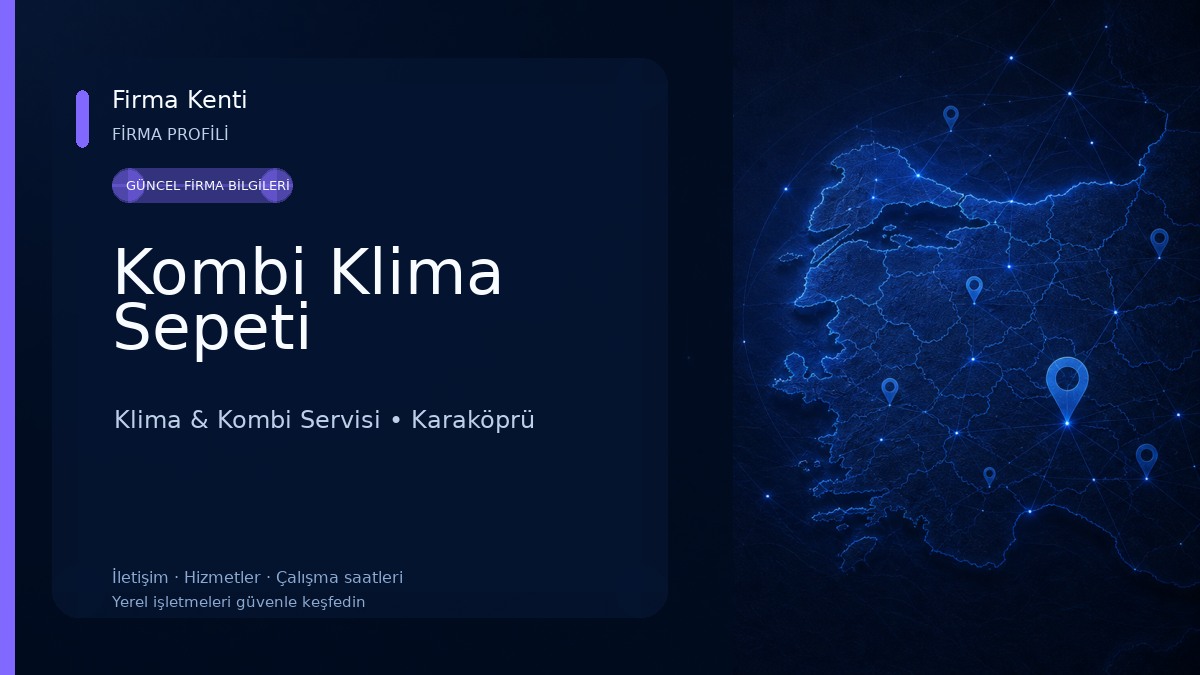 Firma Kenti
FİRMA PROFİLİ
GÜNCEL FİRMA BİLGİLERİ

Kombi Klima Sepeti

Klima & Kombi Servisi • Karaköprü

İletişim · Hizmetler · Çalışma saatleri
Yerel işletmeleri güvenle keşfedin